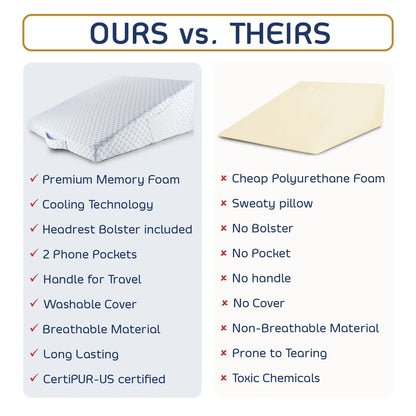 OURS vs. THEIRS

✓ Premium Memory Foam
✓ Cooling Technology
✓ Headrest Bolster included
✓ 2 Phone Pockets
✓ Handle for Travel
✓ Washable Cover
✓ Breathable Material
✓ Long Lasting
✓ CertiPUR-US certified

× Cheap Polyurethane Foam
× Sweaty pillow
× No Bolster
× No Pocket
× No handle
× No Cover
× Non-Breathable Material
× Prone to Tearing
× Toxic Chemicals